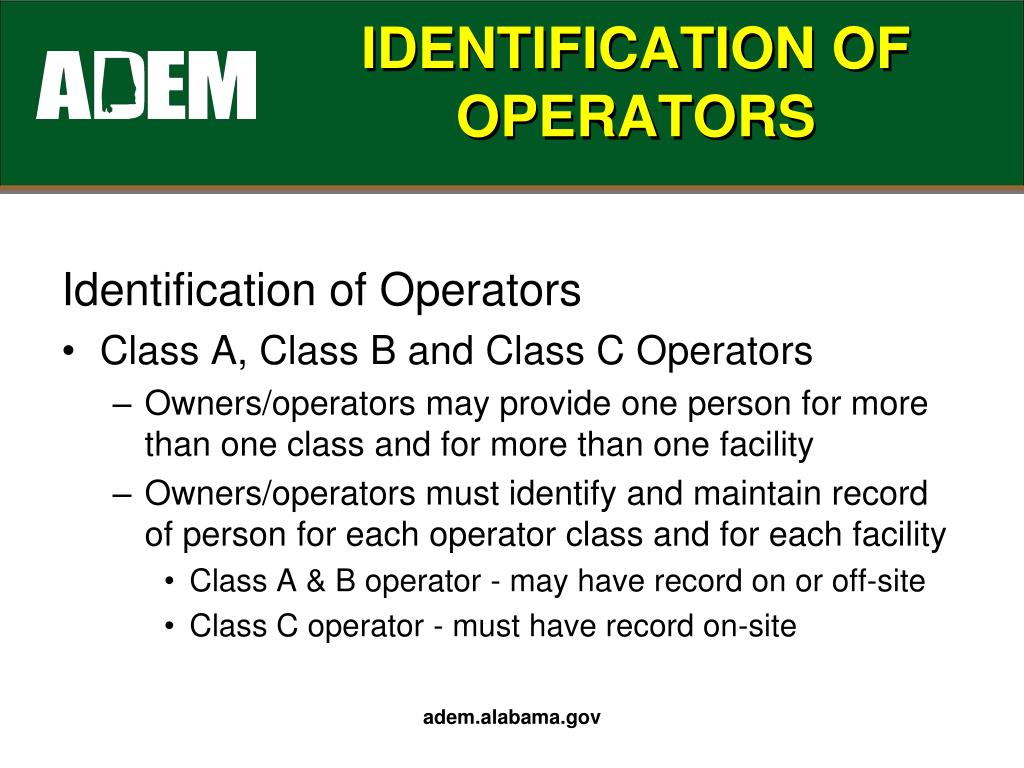 ADEM

IDENTIFICATION OF OPERATORS

Identification of Operators

• Class A, Class B and Class C Operators

– Owners/operators may provide one person for more than one class and for more than one facility

– Owners/operators must identify and maintain record of person for each operator class and for each facility

• Class A & B operator - may have record on or off-site

• Class C operator - must have record on-site

adem.alabama.gov